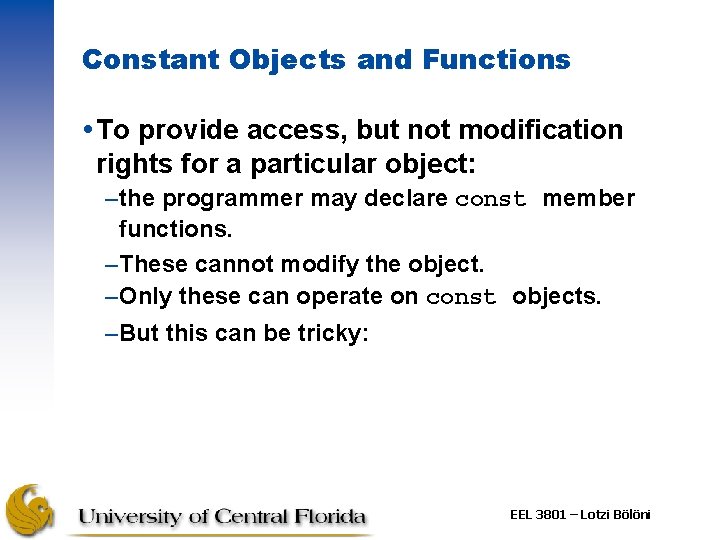 Constant Objects and Functions

• To provide access, but not modification rights for a particular object:

– the programmer may declare const member functions.

– These cannot modify the object.

– Only these can operate on const objects.

– But this can be tricky:

University of Central Florida

EEL 3801 – Lotzi Bölöni